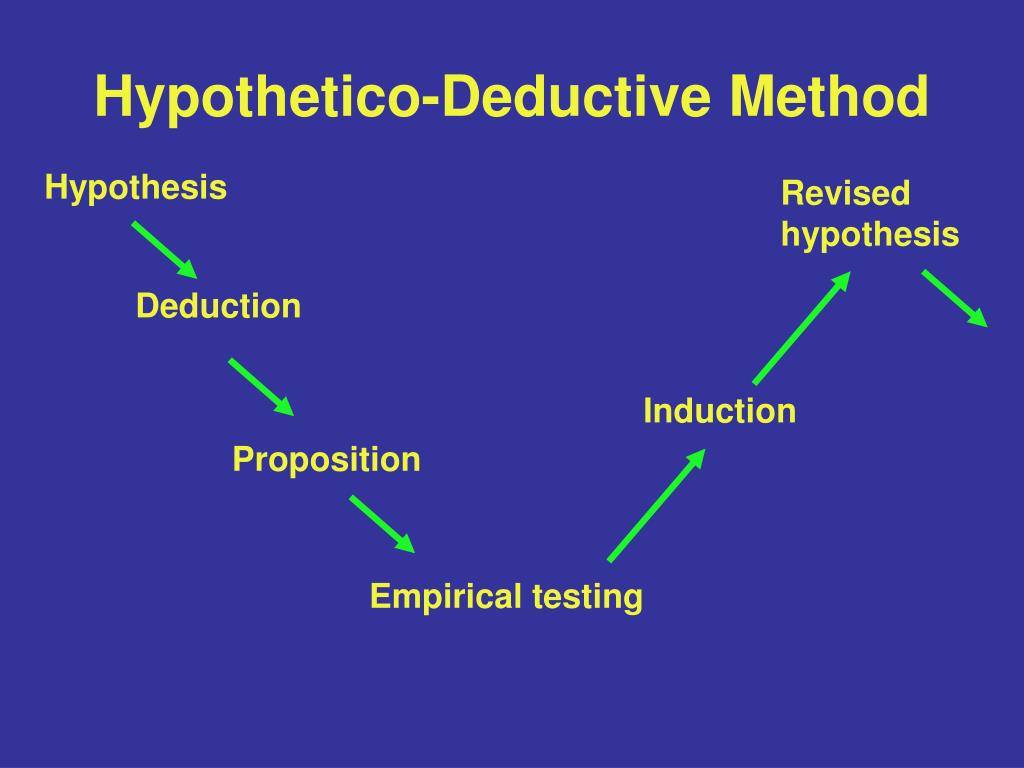 Hypothetico-Deductive Method

Hypothesis

Deduction

Proposition

Empirical testing

Induction

Revised hypothesis